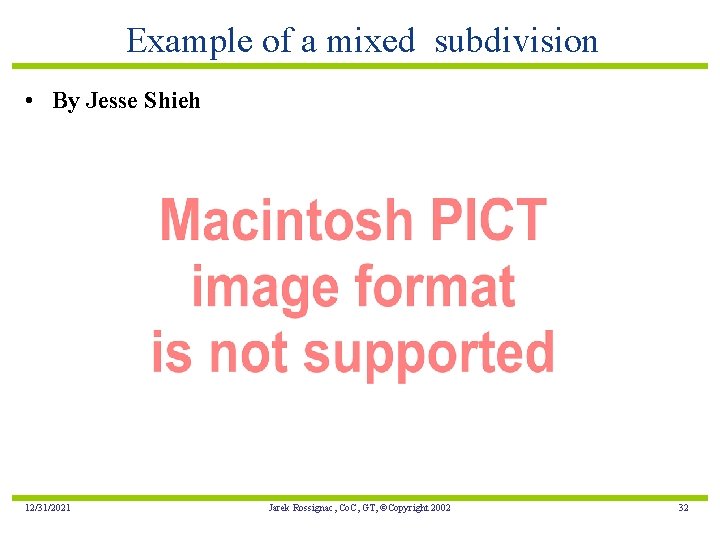 Example of a mixed subdivision

• By Jesse Shieh

Macintosh PICT image format is not supported

12/31/2021

Jarek Rossignac, CoC, GT, ©Copyright 2002

32